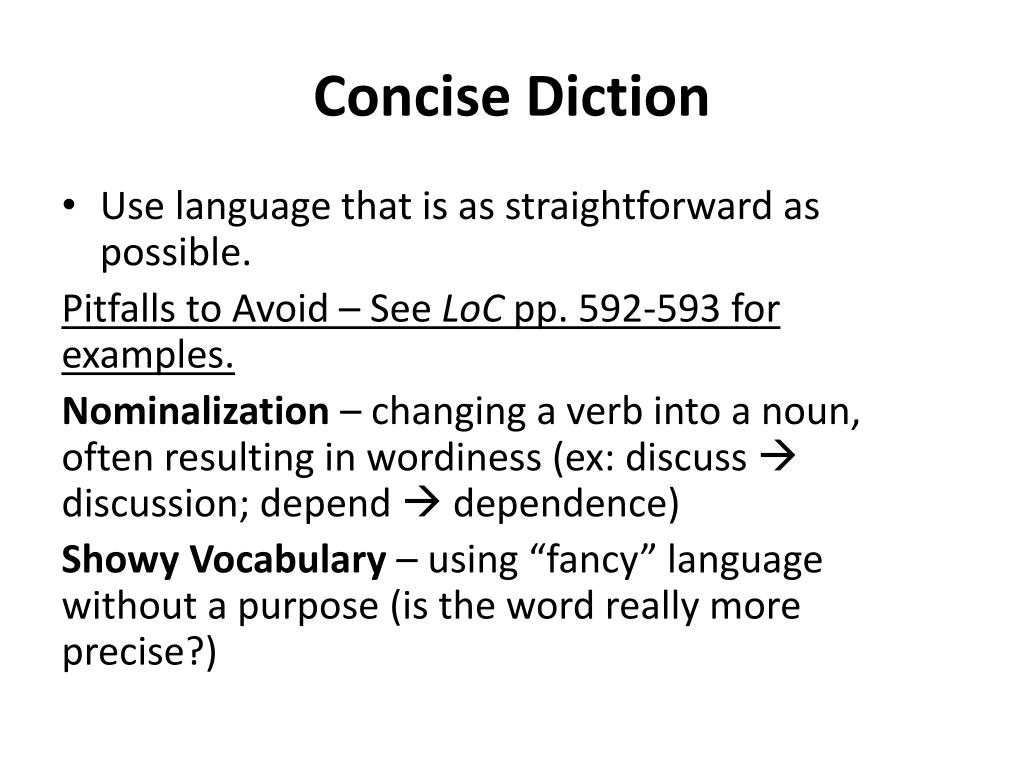 Concise Diction

• Use language that is as straightforward as possible.

Pitfalls to Avoid – See LoC pp. 592-593 for examples.

Nominalization – changing a verb into a noun, often resulting in wordiness (ex: discuss → discussion; depend → dependence)

Showy Vocabulary – using “fancy” language without a purpose (is the word really more precise?)